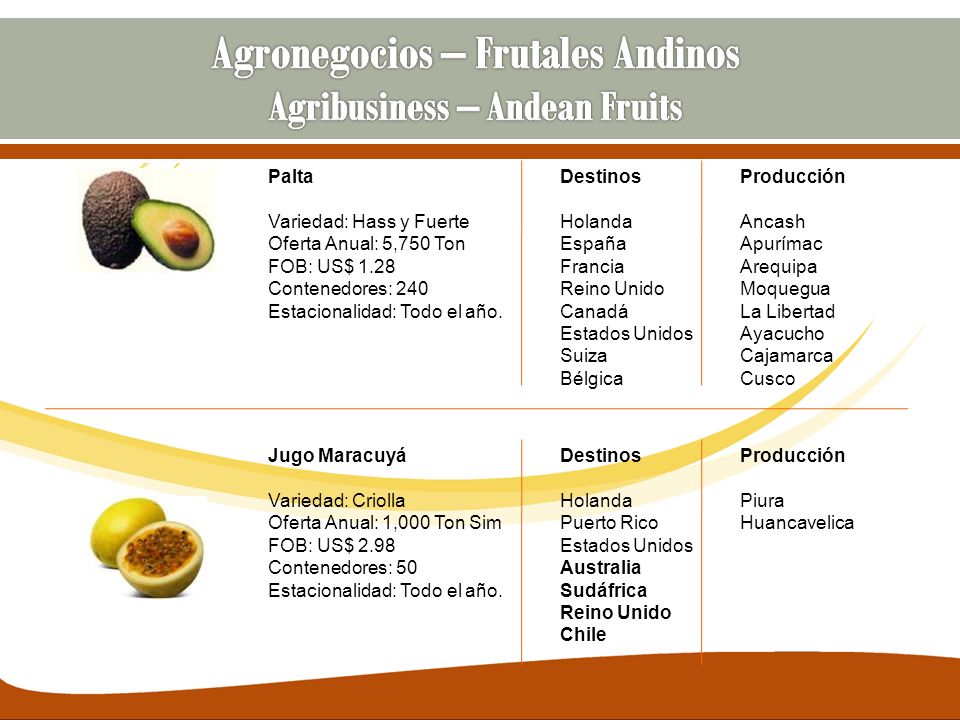 Agronegocios – Frutales Andinos
Agribusiness – Andean Fruits

Palta

Variedad: Hass y Fuerte
Oferta Anual: 5,750 Ton
FOB: US$ 1.28
Contenedores: 240
Estacionalidad: Todo el año.

Destinos

Holanda
España
Francia
Reino Unido
Canadá
Estados Unidos
Suiza
Bélgica

Producción

Ancash
Apurímac
Arequipa
Moquegua
La Libertad
Ayacucho
Cajamarca
Cusco

Jugo Maracuyá

Variedad: Criolla
Oferta Anual: 1,000 Ton Sim
FOB: US$ 2.98
Contenedores: 50
Estacionalidad: Todo el año.

Destinos

Holanda
Puerto Rico
Estados Unidos
Australia
Sudáfrica
Reino Unido
Chile

Producción

Piura
Huancavelica